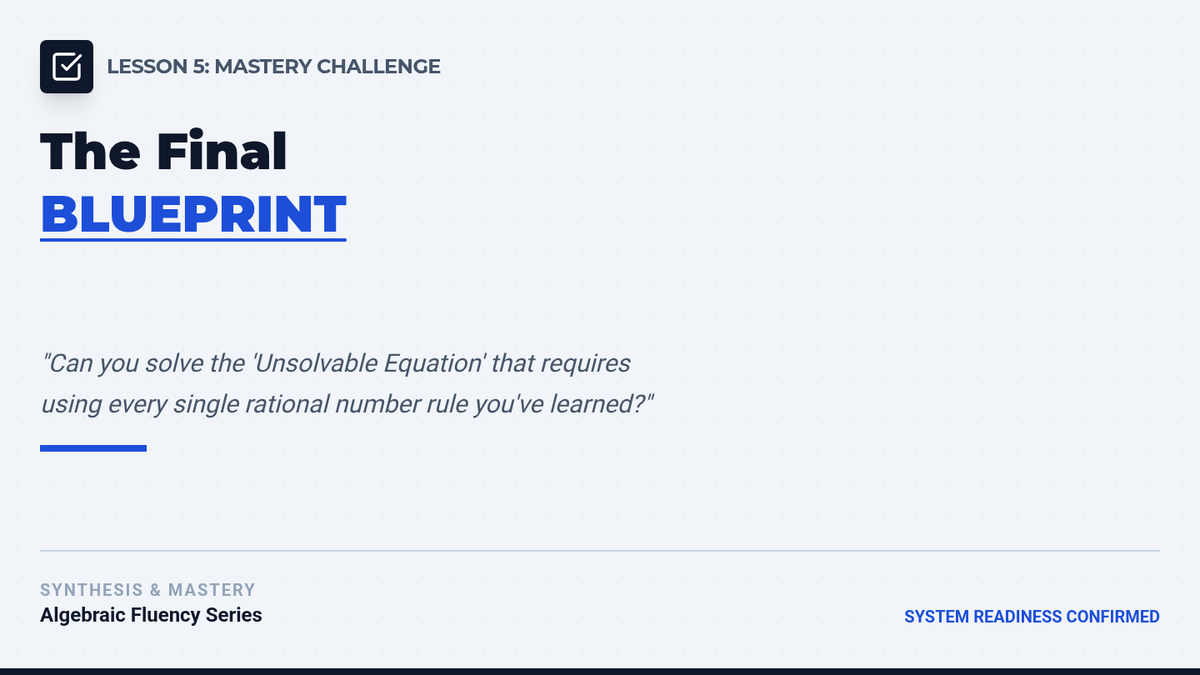 LESSON 5: MASTERY CHALLENGE

The Final
BLUEPRINT

"Can you solve the 'Unsolvable Equation' that requires using every single rational number rule you've learned?"

SYNTHESIS & MASTERY
Algebraic Fluency Series

SYSTEM READINESS CONFIRMED